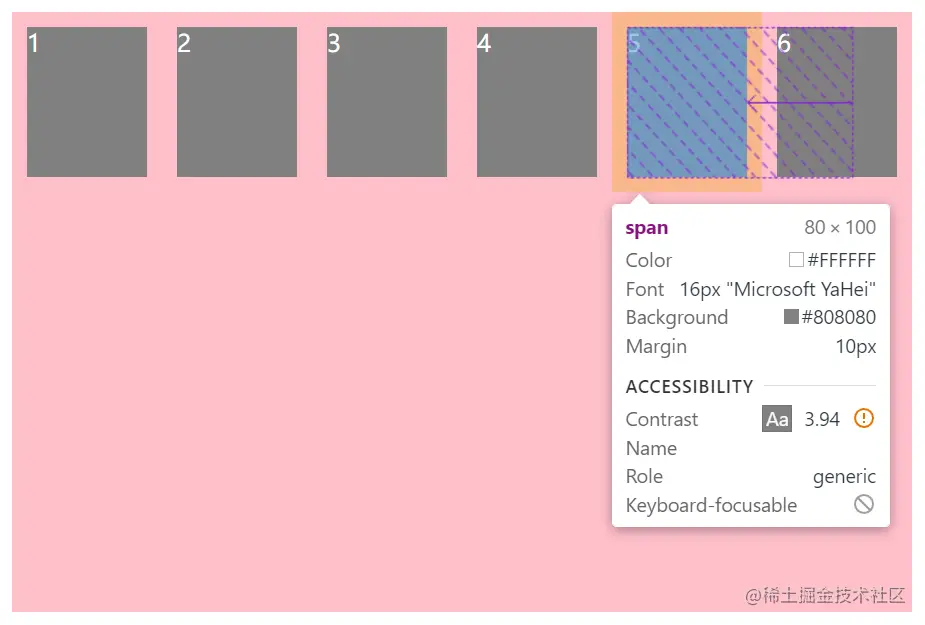 1 2 3 4 5 6

span 80 × 100
Color #FFFFFF
Font 16px "Microsoft YaHei"
Background #808080
Margin 10px

ACCESSIBILITY
Contrast Aa 3.94
Name
Role generic
Keyboard-focusable

@稀土掘金技术社区